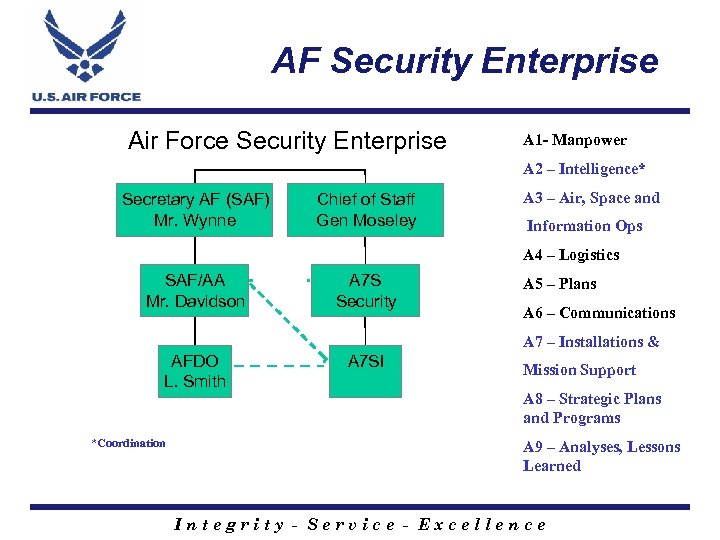 U.S. AIR FORCE

AF Security Enterprise

Air Force Security Enterprise

Secretary AF (SAF)
Mr. Wynne

Chief of Staff
Gen Moseley

SAF/AA
Mr. Davidson

A7S
Security

AFDO
L. Smith

A7SI

*Coordination

A1- Manpower

A2 – Intelligence*

A3 – Air, Space and Information Ops

A4 – Logistics

A5 – Plans

A6 – Communications

A7 – Installations & Mission Support

A8 – Strategic Plans and Programs

A9 – Analyses, Lessons Learned

Integrity - Service - Excellence